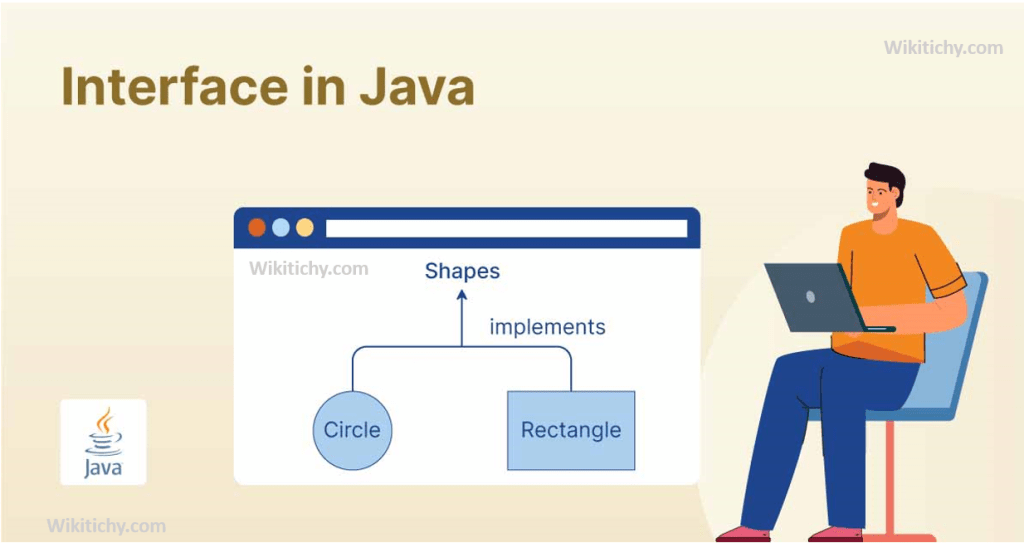 Wikitichy.com

Interface in Java

Wikitichy.com

Shapes

implements

Circle

Rectangle

Java

Wikitichy.com